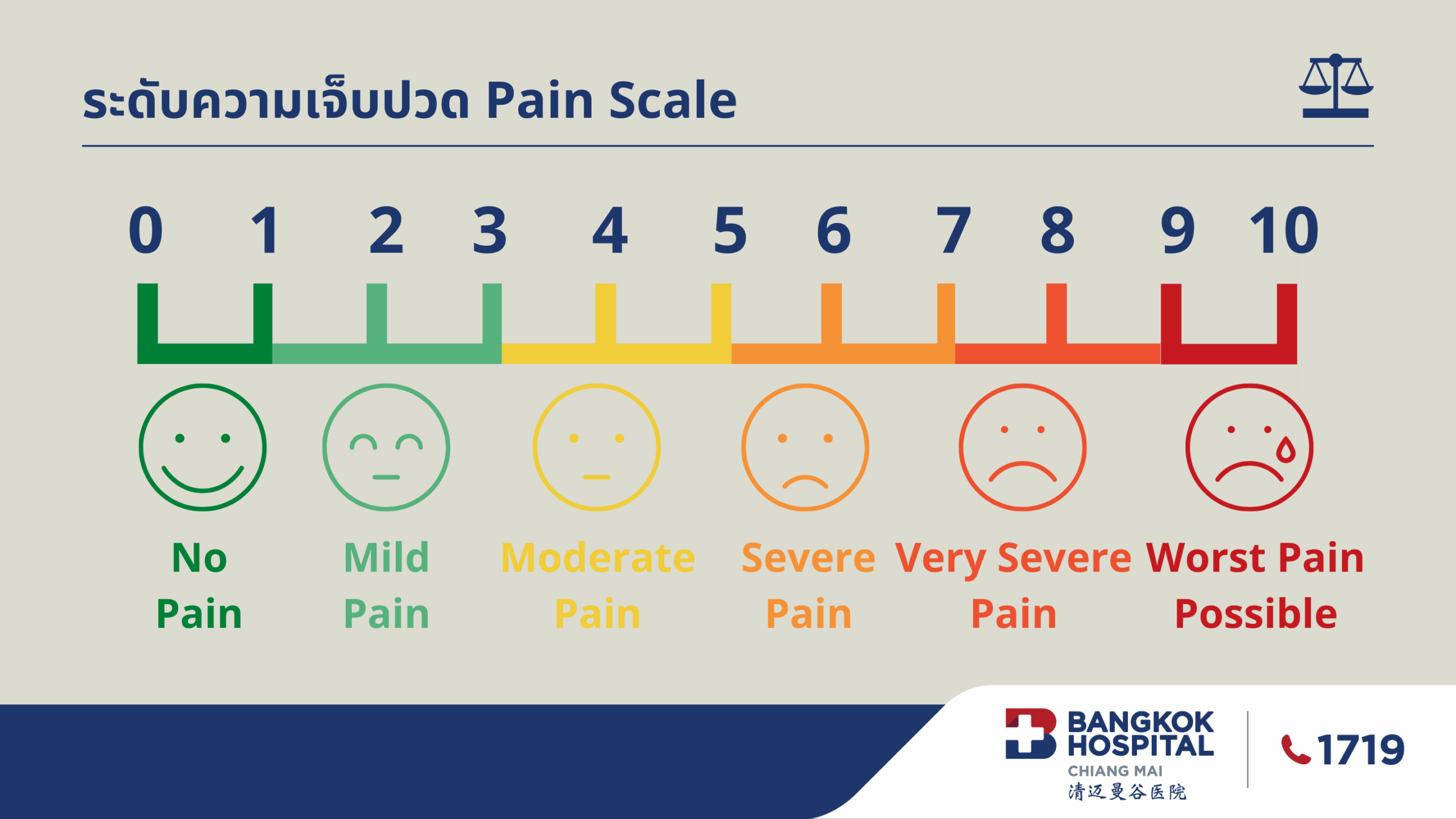 ระดับความเจ็บปวด Pain Scale

0 1 2 3 4 5 6 7 8 9 10

No Pain

Mild Pain

Moderate Pain

Severe Pain

Very Severe Pain

Worst Pain Possible

BANGKOK HOSPITAL
CHIANG MAI
清迈曼谷医院

1719